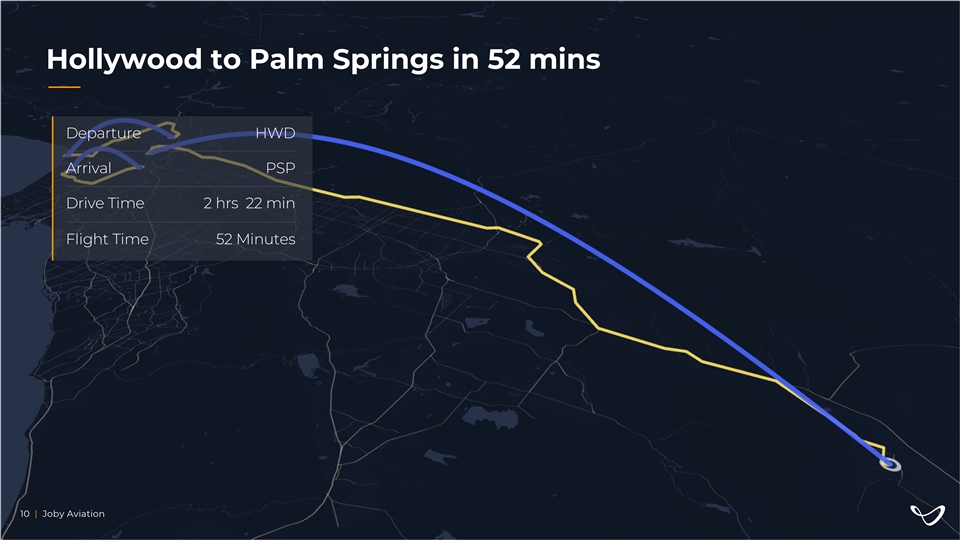 Hollywood to Palm Springs in 52 mins

| Departure | HWD |
|---|---|
| Arrival | PSP |
| Drive Time | 2 hrs 22 min |
| Flight Time | 52 Minutes |

10 | Joby Aviation